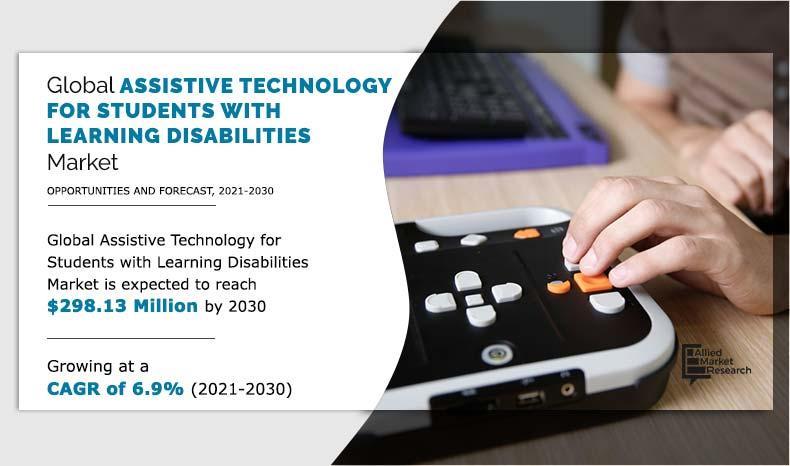 Global ASSISTIVE TECHNOLOGY FOR STUDENTS WITH LEARNING DISABILITIES Market

OPPORTUNITIES AND FORECAST, 2021-2030

Global Assistive Technology for Students with Learning Disabilities Market is expected to reach $298.13 Million by 2030

Growing at a CAGR of 6.9% (2021-2030)

Allied Market Research